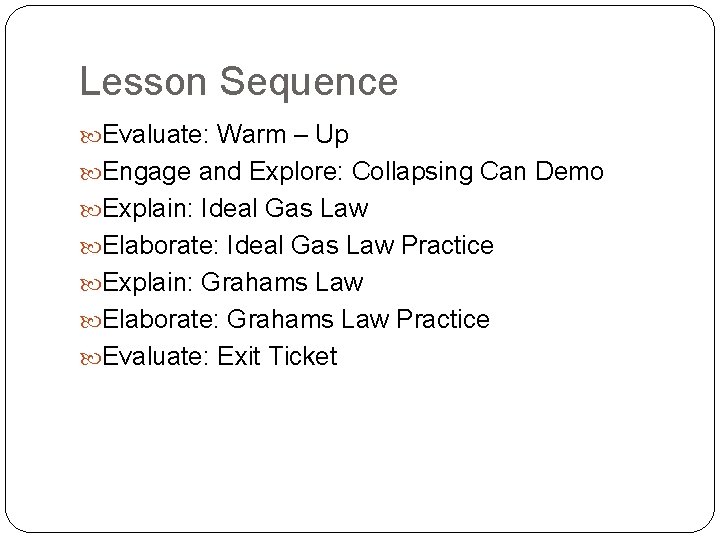 Lesson Sequence

Evaluate: Warm – Up
Engage and Explore: Collapsing Can Demo
Explain: Ideal Gas Law
Elaborate: Ideal Gas Law Practice
Explain: Grahams Law
Elaborate: Grahams Law Practice
Evaluate: Exit Ticket